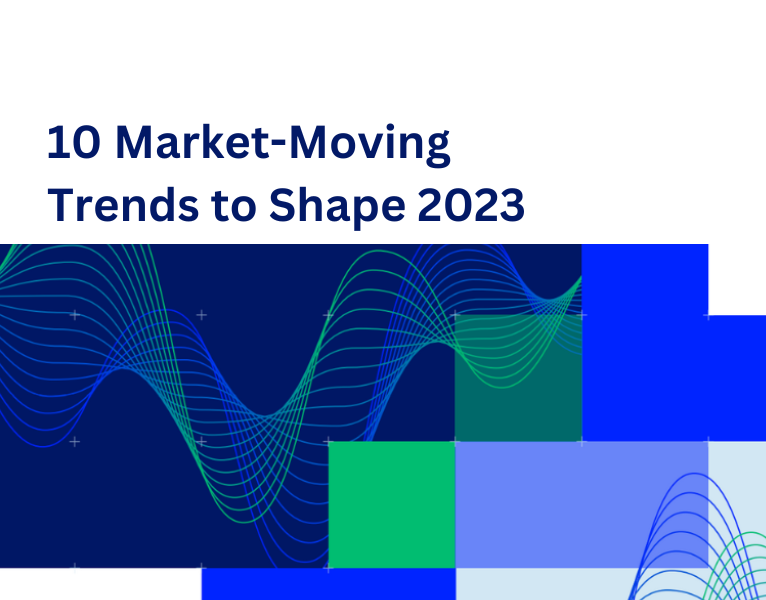 10 Market-Moving Trends to Shape 2023